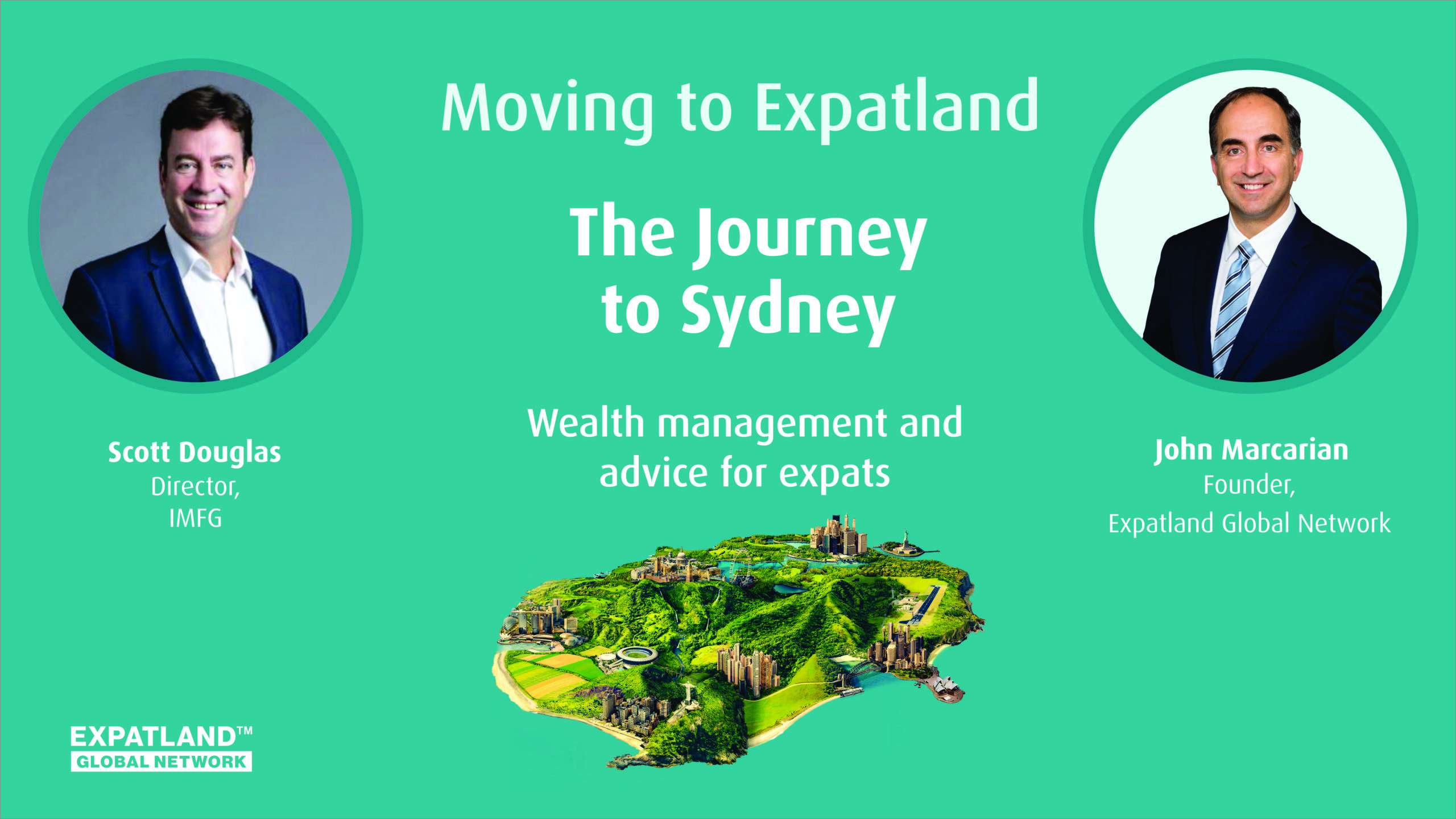 Moving to Expatland

The Journey to Sydney

Wealth management and advice for expats

Scott Douglas
Director,
IMFG

John Marcarian
Founder,
Expatland Global Network

EXPATLAND™
GLOBAL NETWORK